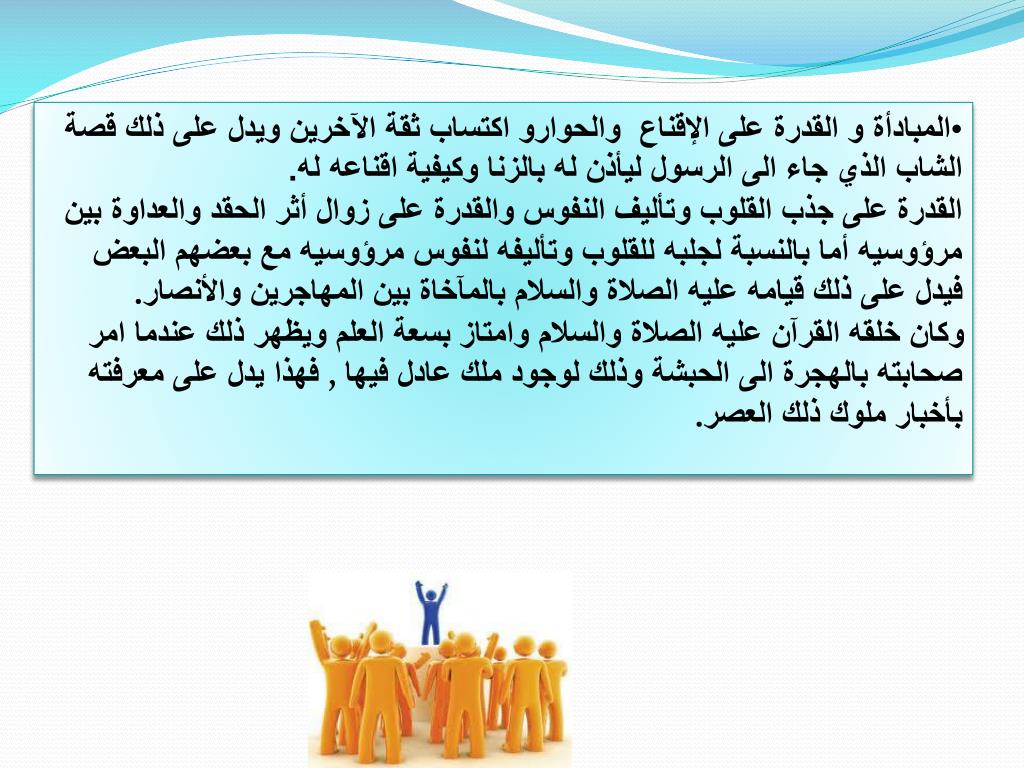 •المبادأة و القدرة على الإقناع والحوارو اكتساب ثقة الآخرين ويدل على ذلك قصة الشاب الذي جاء الى الرسول ليأذن له بالزنا وكيفية اقناعه له.
القدرة على جذب القلوب وتأليف النفوس والقدرة على زوال أثر الحقد والعداوة بين مرؤوسيه أما بالنسبة لجلبه للقلوب وتأليفه لنفوس مرؤوسيه مع بعضهم البعض فيدل على ذلك قيامه عليه الصلاة والسلام بالمآخاة بين المهاجرين والأنصار.
وكان خلقه القرآن عليه الصلاة والسلام وامتاز بسعة العلم ويظهر ذلك عندما امر صحابته بالهجرة الى الحبشة وذلك لوجود ملك عادل فيها , فهذا يدل على معرفته بأخبار ملوك ذلك العصر.